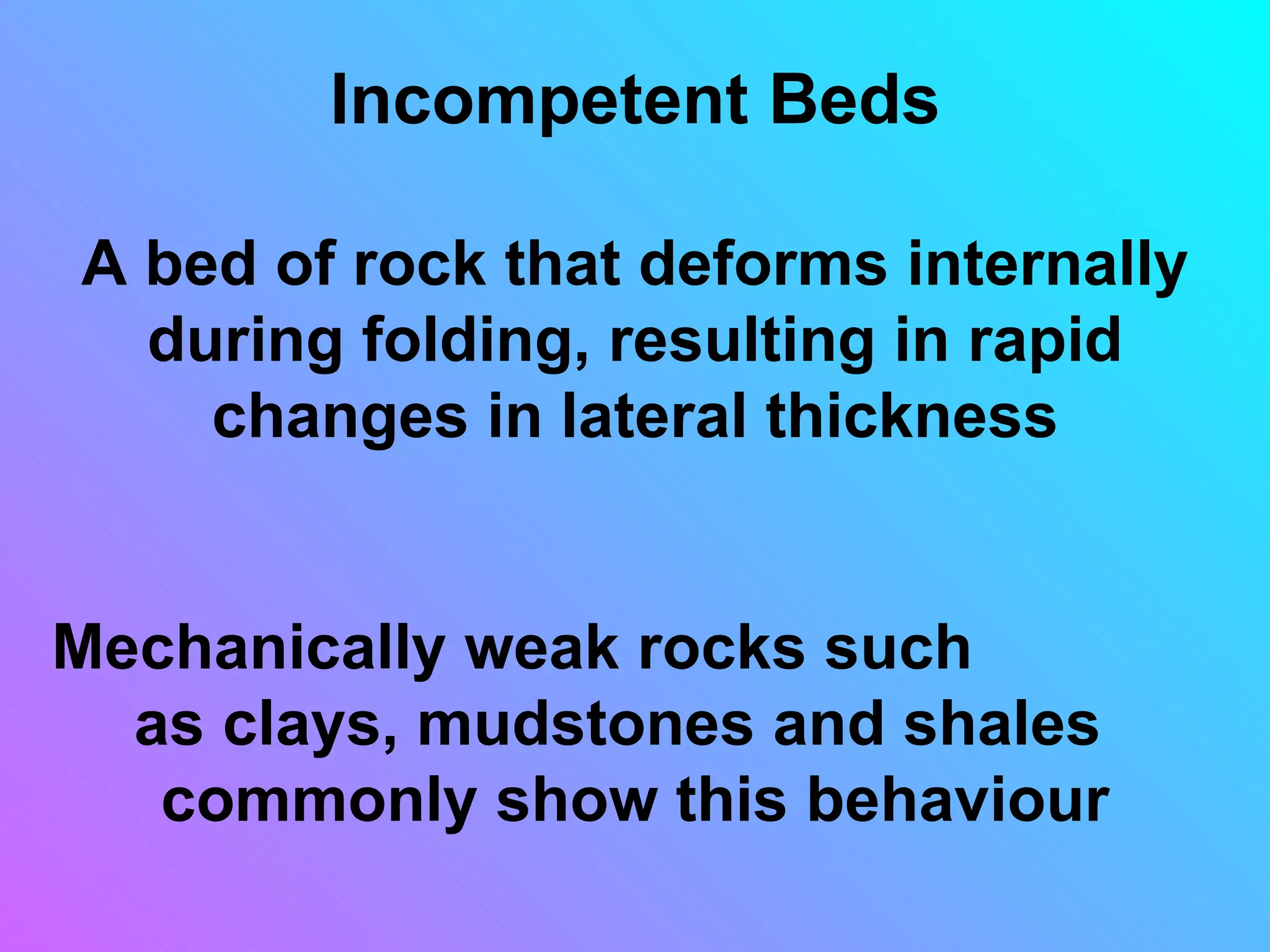 Incompetent Beds

A bed of rock that deforms internally during folding, resulting in rapid changes in lateral thickness

Mechanically weak rocks such as clays, mudstones and shales commonly show this behaviour